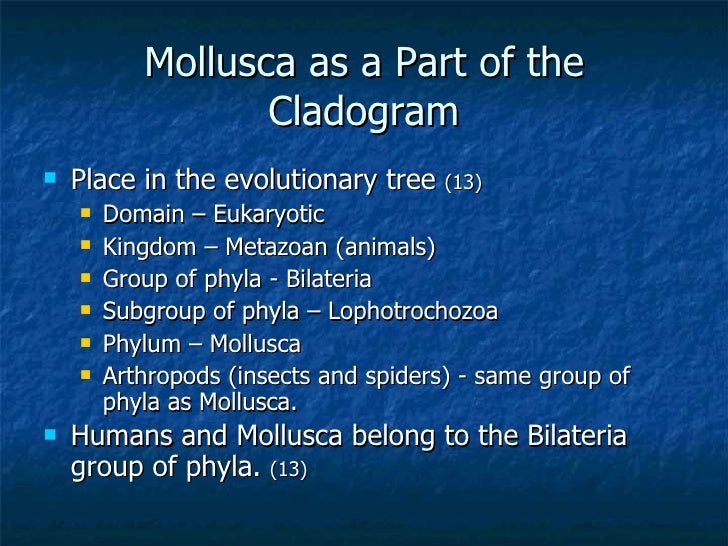 Mollusca as a Part of the Cladogram

Place in the evolutionary tree (13)
Domain – Eukaryotic
Kingdom – Metazoan (animals)
Group of phyla - Bilateria
Subgroup of phyla – Lophotrochozoa
Phylum – Mollusca
Arthropods (insects and spiders) - same group of phyla as Mollusca.

Humans and Mollusca belong to the Bilateria group of phyla. (13)